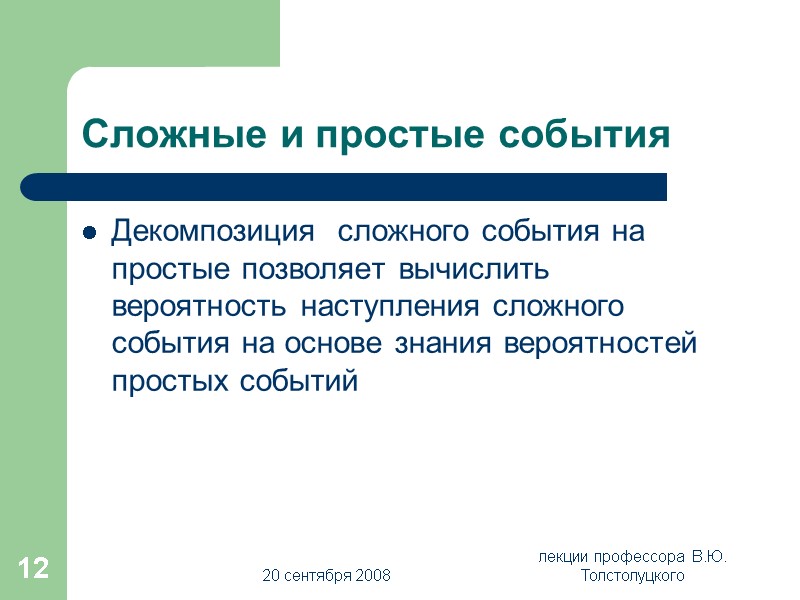 Сложные и простые события

Декомпозиция сложного события на простые позволяет вычислить вероятность наступления сложного события на основе знания вероятностей простых событий

12

20 сентября 2008

лекции профессора В.Ю. Толстолуцкого